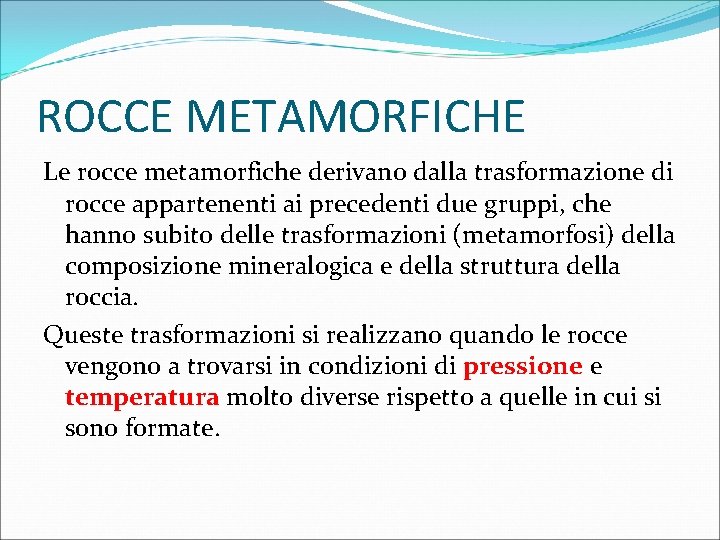 ROCCE METAMORFICHE

Le rocce metamorfiche derivano dalla trasformazione di rocce appartenenti ai precedenti due gruppi, che hanno subito delle trasformazioni (metamorfosi) della composizione mineralogica e della struttura della roccia.

Queste trasformazioni si realizzano quando le rocce vengono a trovarsi in condizioni di pressione e temperatura molto diverse rispetto a quelle in cui si sono formate.